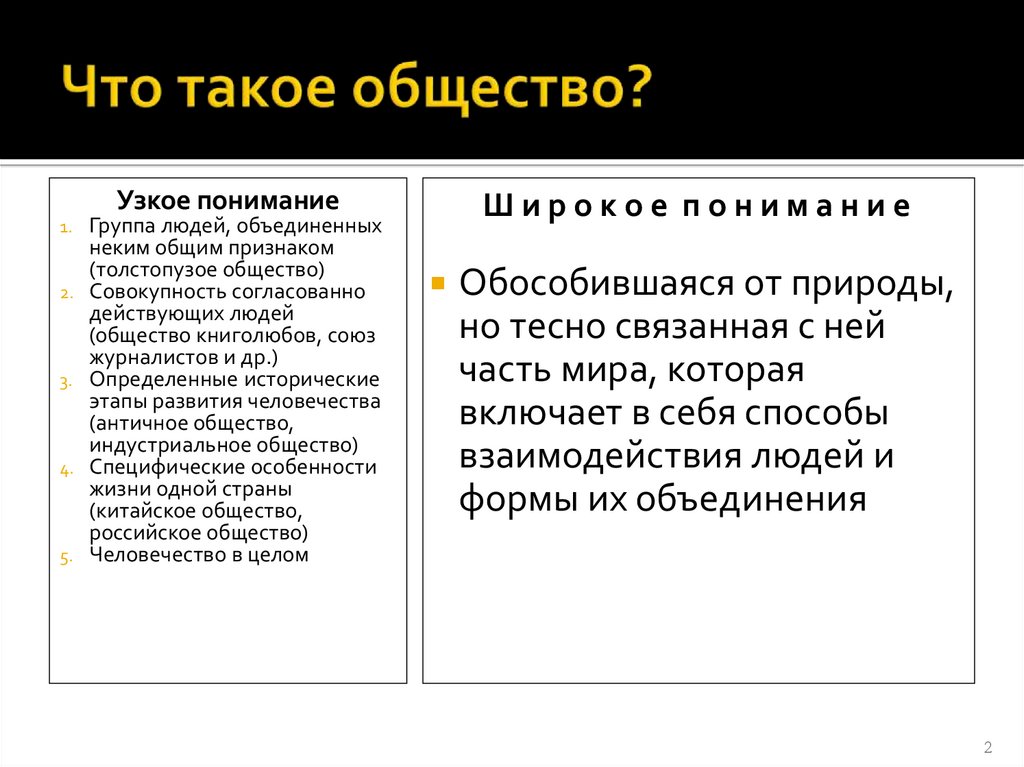 Что такое общество?

Узкое понимание

1. Группа людей, объединенных неким общим признаком (толстопузое общество)
2. Совокупность согласованно действующих людей (общество книголюбов, союз журналистов и др.)
3. Определенные исторические этапы развития человечества (античное общество, индустриальное общество)
4. Специфические особенности жизни одной страны (китайское общество, российское общество)
5. Человечество в целом

Широкое понимание

Обособившаяся от природы, но тесно связанная с ней часть мира, которая включает в себя способы взаимодействия людей и формы их объединения

2